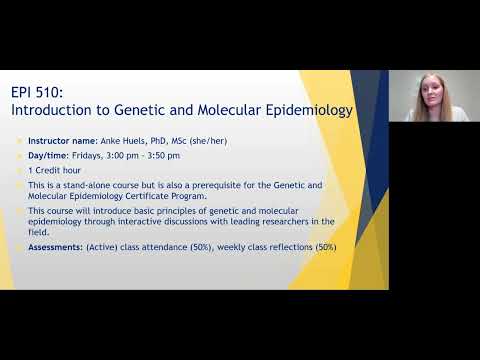 EPI 510:
Introduction to Genetic and Molecular Epidemiology

Instructor name: Anke Huels, PhD, MSc (she/her)

Day/time: Fridays, 3:00 pm - 3:50 pm

1 Credit hour

This is a stand-alone course but is also a prerequisite for the Genetic and Molecular Epidemiology Certificate Program.

This course will introduce basic principles of genetic and molecular epidemiology through interactive discussions with leading researchers in the field.

Assessments: (Active) class attendance (50%), weekly class reflections (50%)